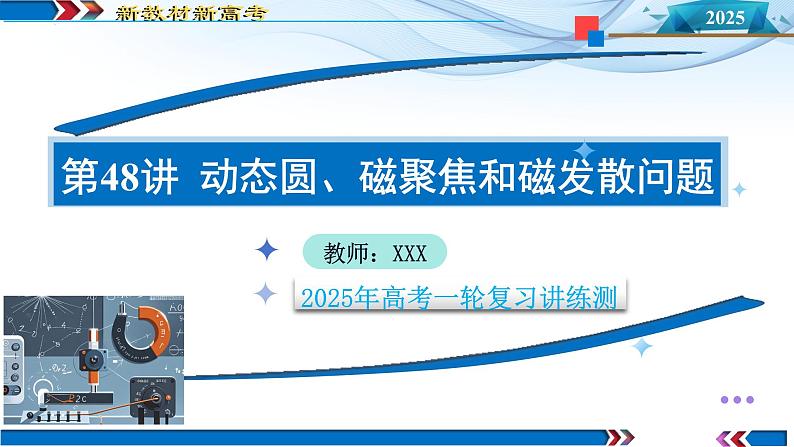 新教材新高考

2025

第48讲 动态圆、磁聚焦和磁发散问题

教师：XXX

2025年高考一轮复习讲练测